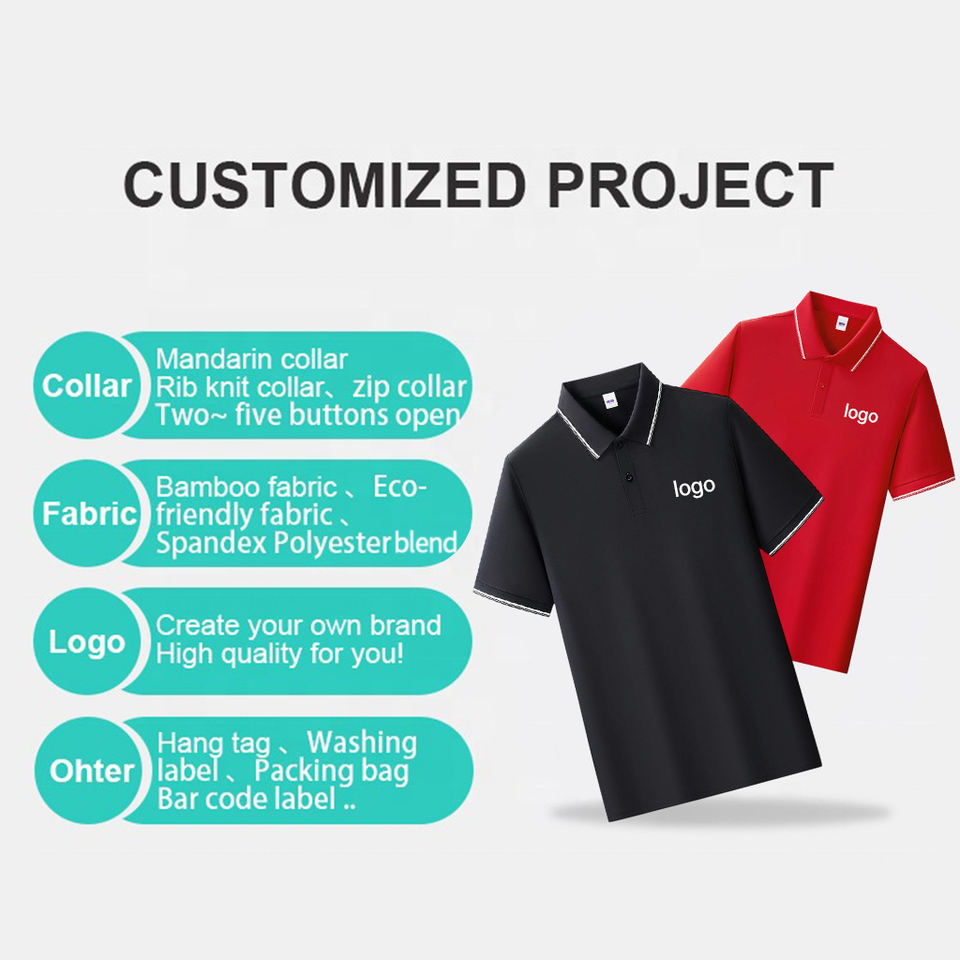 CUSTOMIZED PROJECT

Collar
Mandarin collar
Rib knit collar、zip collar
Two~ five buttons open

Fabric
Bamboo fabric 、Eco-friendly fabric 、
Spandex Polyesterblend

Logo
Create your own brand
High quality for you!

Ohter
Hang tag 、Washing label 、Packing bag
Bar code label ..

logo

logo